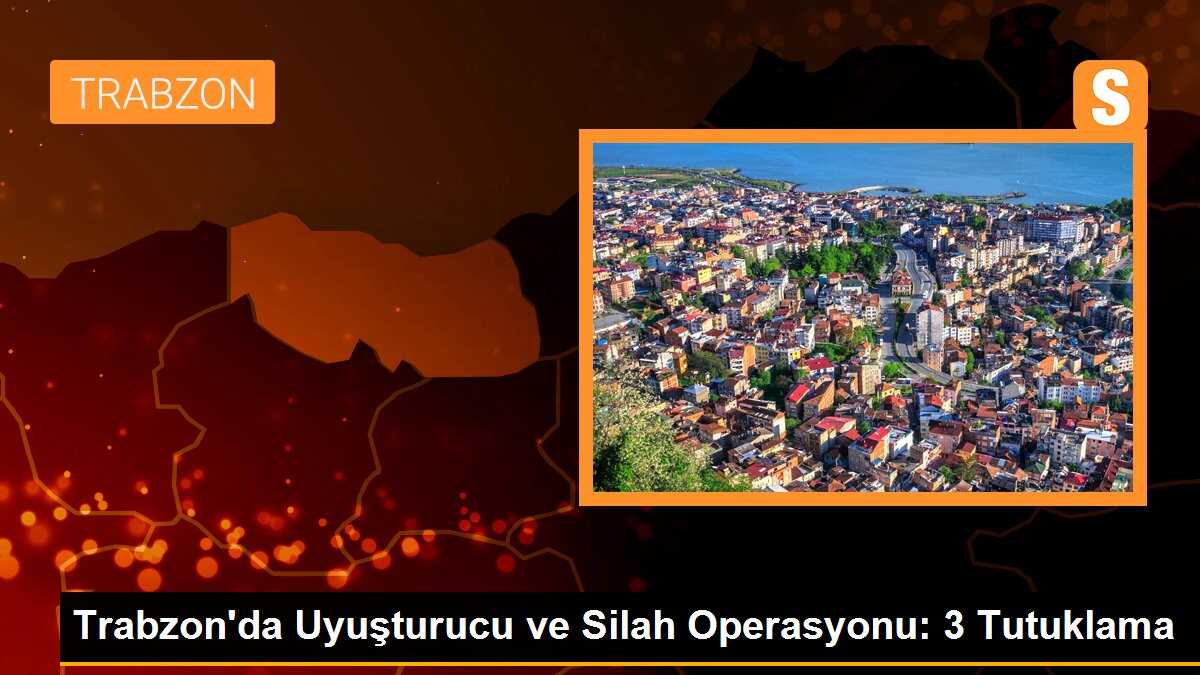 TRABZON

S

Trabzon'da Uyuşturucu ve Silah Operasyonu: 3 Tutuklama